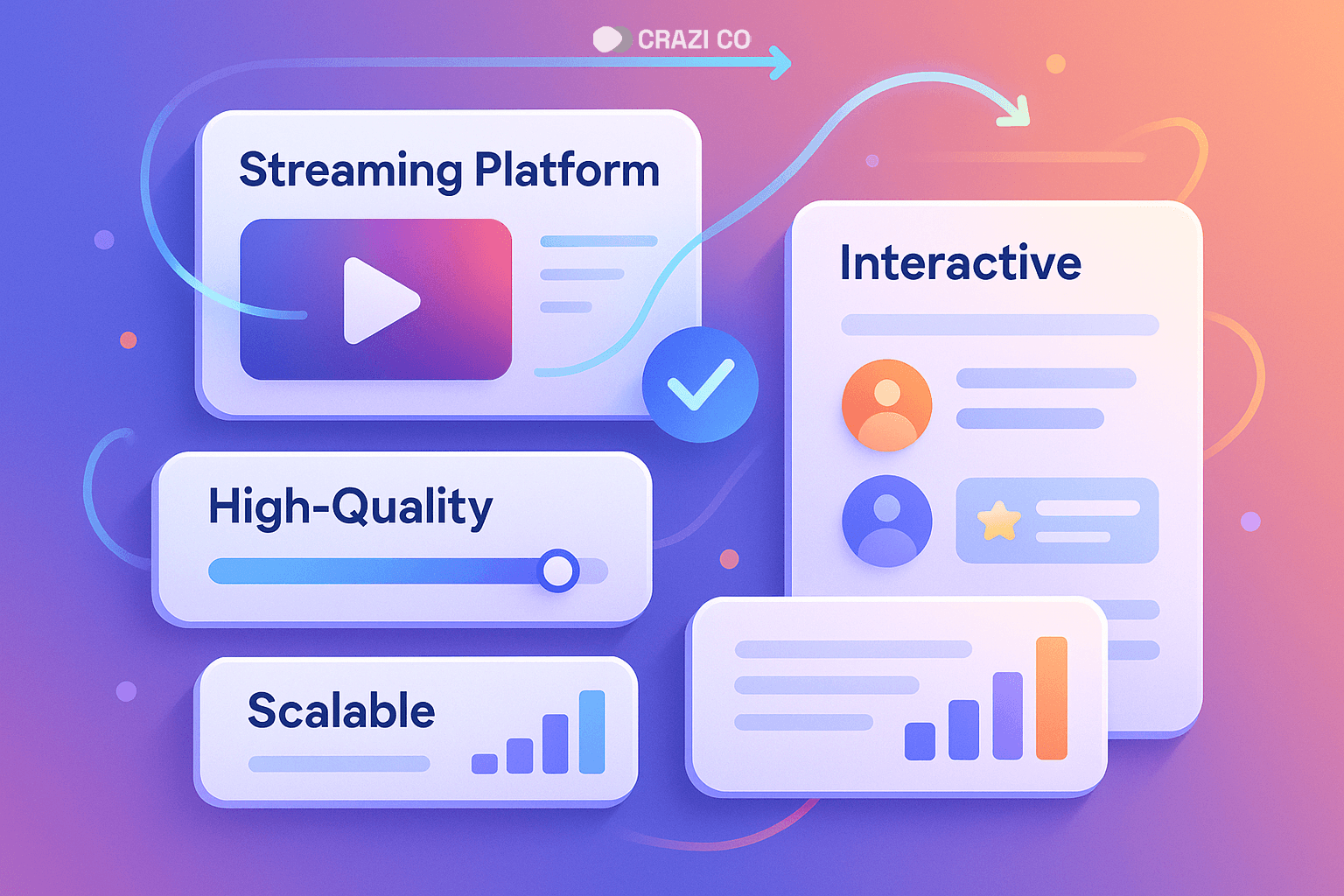 CRAZI CO

Streaming Platform

Interactive

High-Quality

Scalable